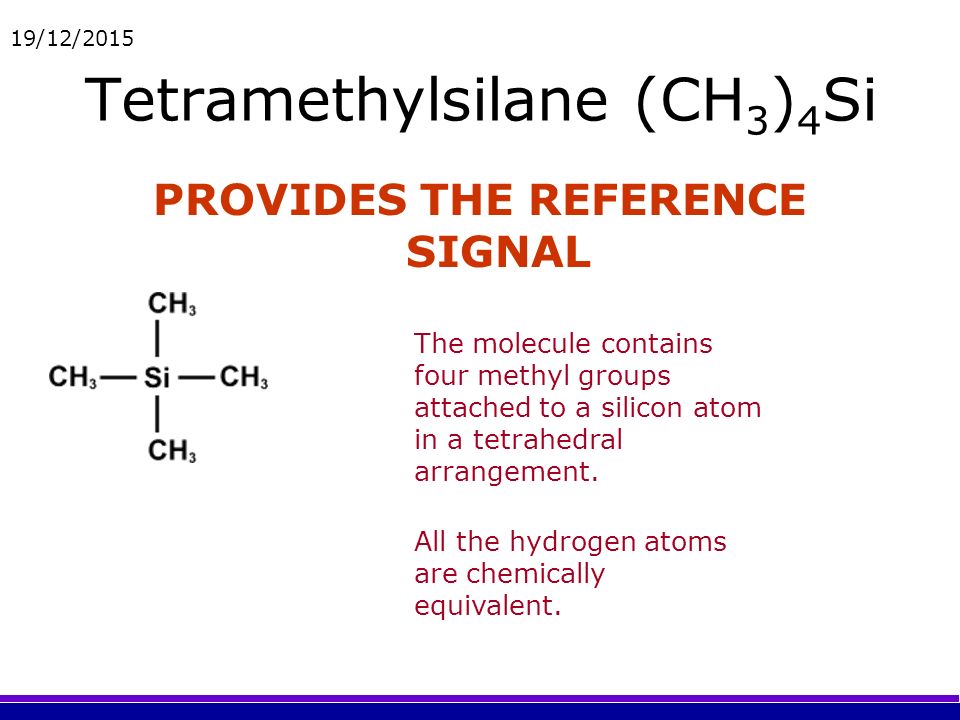 19/12/2015

Tetramethylsilane $(CH_3)_4Si$

PROVIDES THE REFERENCE SIGNAL

$CH_3$
$CH_3$ — Si — $CH_3$
$CH_3$

The molecule contains four methyl groups attached to a silicon atom in a tetrahedral arrangement.

All the hydrogen atoms are chemically equivalent.